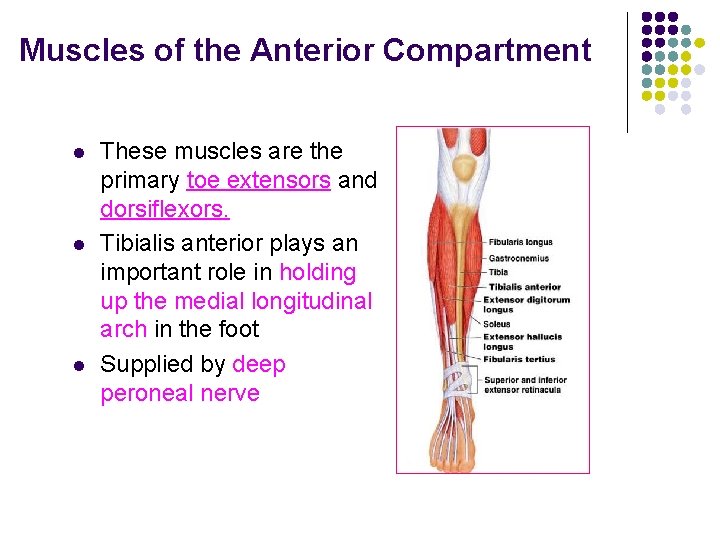 Muscles of the Anterior Compartment

- These muscles are the primary toe extensors and dorsiflexors.
- Tibialis anterior plays an important role in holding up the medial longitudinal arch in the foot
- Supplied by deep peroneal nerve

Fibularis longus
Gastrocnemius
Tibia
Tibialis anterior
Extensor digitorum longus
Soleus
Extensor hallucis longus
Fibularis tertius
Superior and inferior extensor retinacula